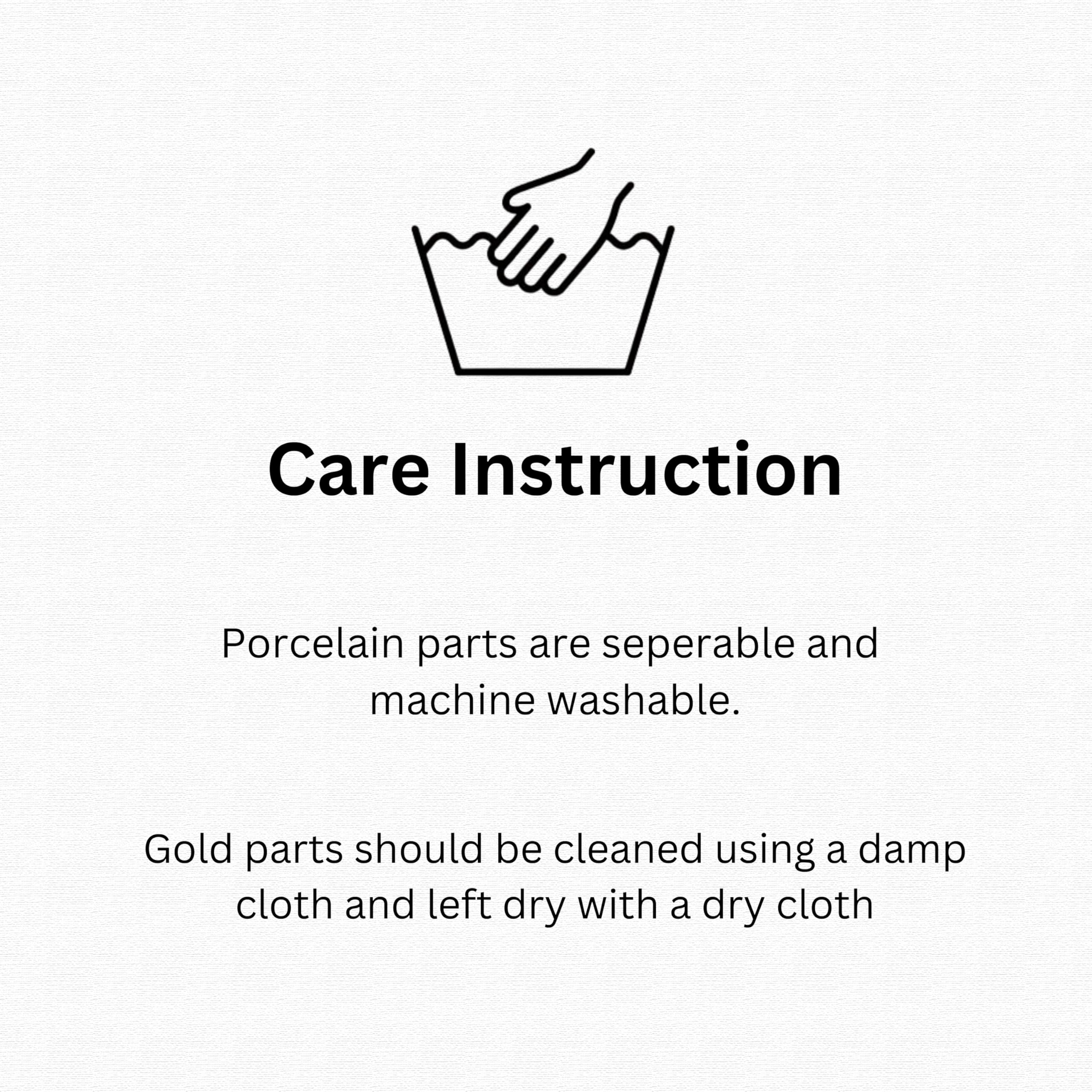 Care Instruction

Porcelain parts are seperable and machine washable.

Gold parts should be cleaned using a damp cloth and left dry with a dry cloth